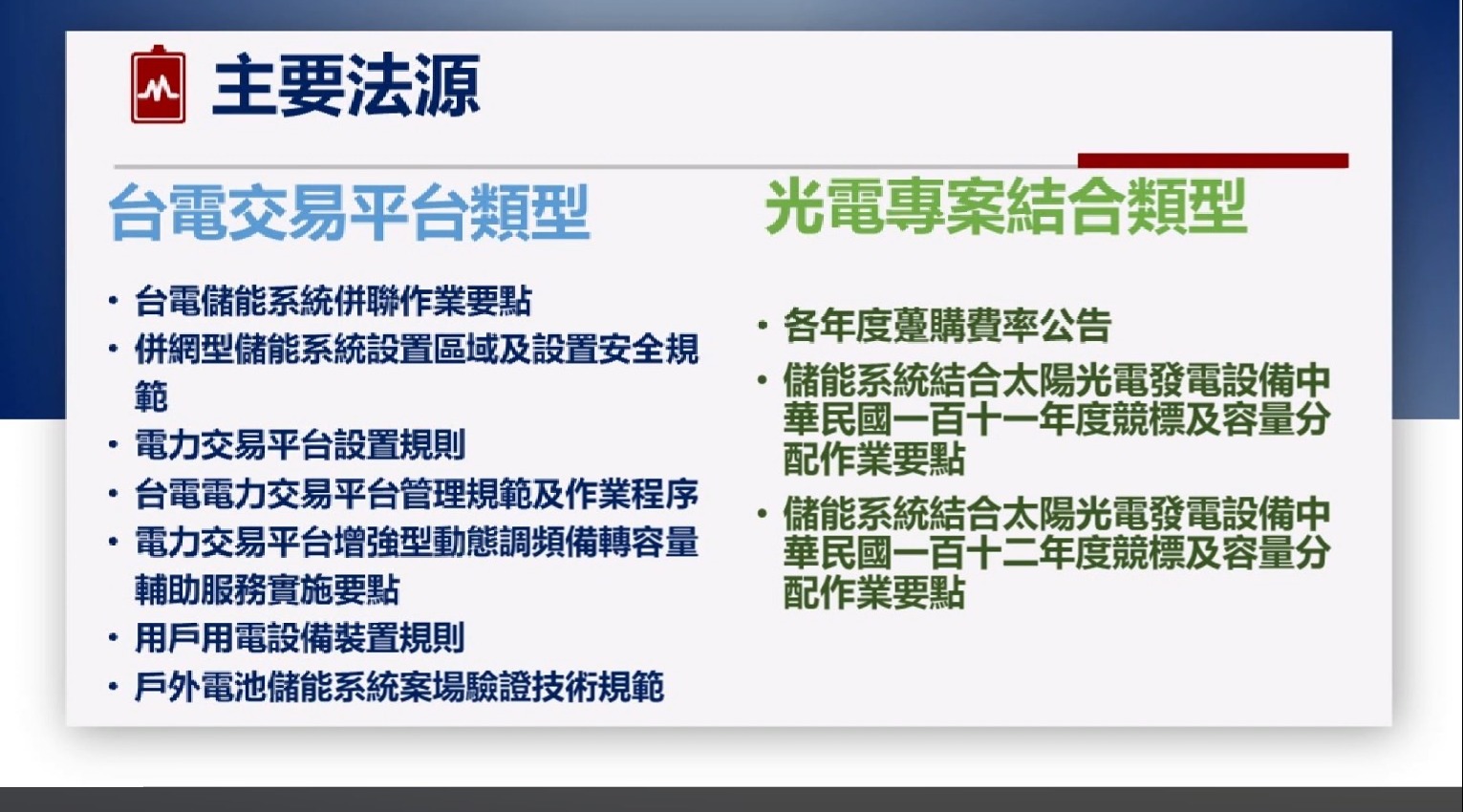 主要法源

台電交易平台類型

• 台電儲能系統併聯作業要點
• 併網型儲能系統設置區域及設置安全規範
• 電力交易平台設置規則
• 台電電力交易平台管理規範及作業程序
• 電力交易平台增強型動態調頻備轉容量輔助服務實施要點
• 用戶用電設備裝置規則
• 戶外電池儲能系統案場驗證技術規範

光電專案結合類型

• 各年度躉購費率公告
• 儲能系統結合太陽光電發電設備中華民國一百十一年度競標及容量分配作業要點
• 儲能系統結合太陽光電發電設備中華民國一百十二年度競標及容量分配作業要點